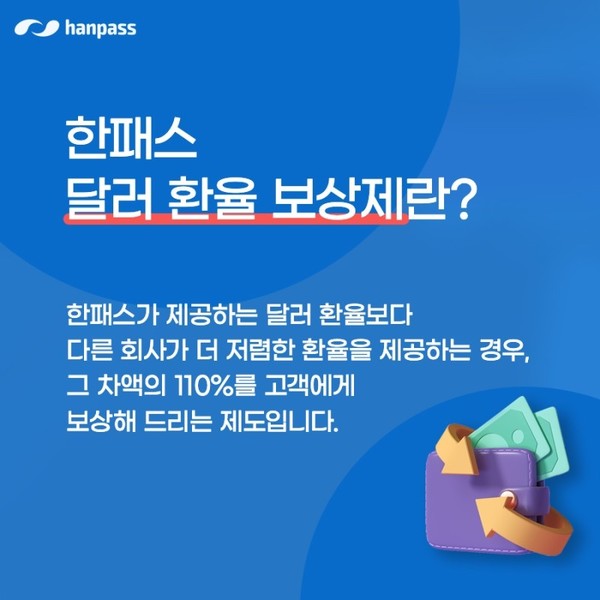 hanpass

한패스
달러 환율 보상제란?

한패스가 제공하는 달러 환율보다
다른 회사가 더 저렴한 환율을 제공하는 경우,
그 차액의 110%를 고객에게
보상해 드리는 제도입니다.